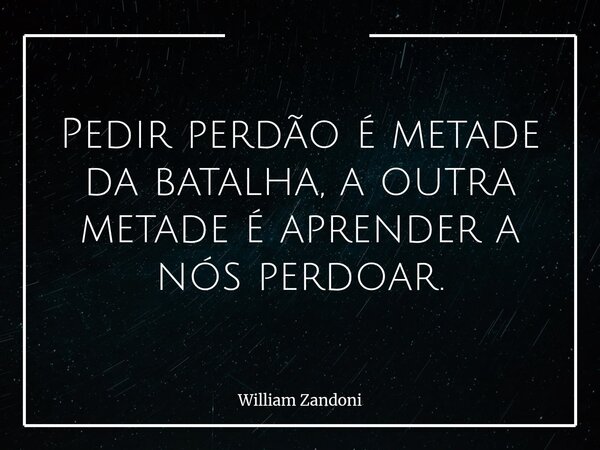 Pedir perdão é metade da batalha, a outra metade é aprender a nós perdoar.

William Zandoni